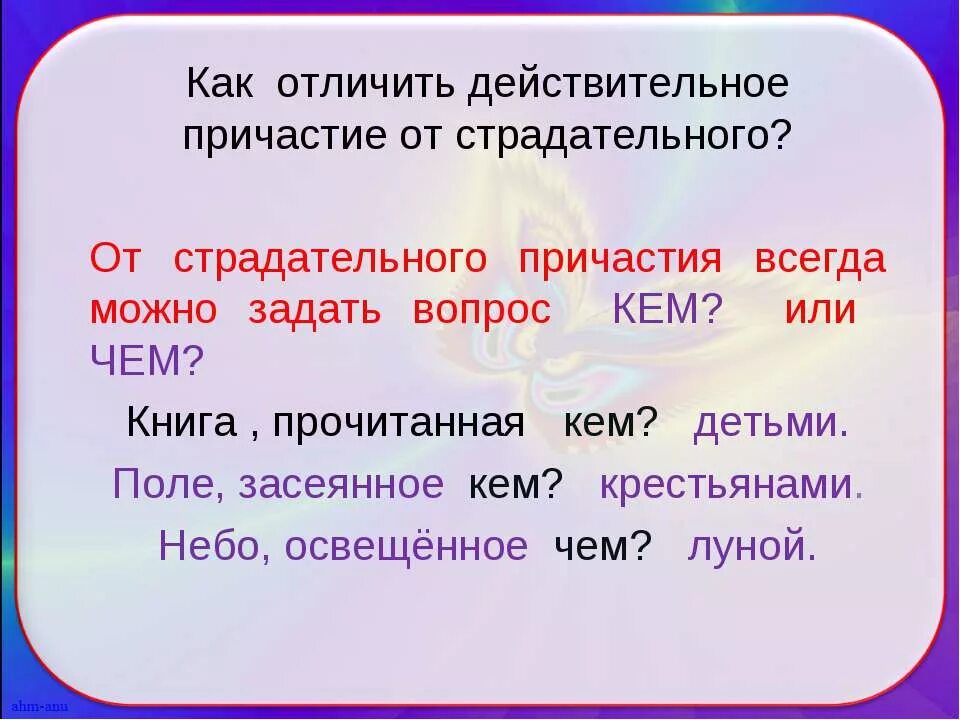 Как отличить действительное причастие от страдательного?

От страдательного причастия всегда можно задать вопрос КЕМ? или ЧЕМ?

Книга , прочитанная кем? детьми.

Поле, засеянное кем? крестьянами.

Небо, освещённое чем? луной.

ahm-anu